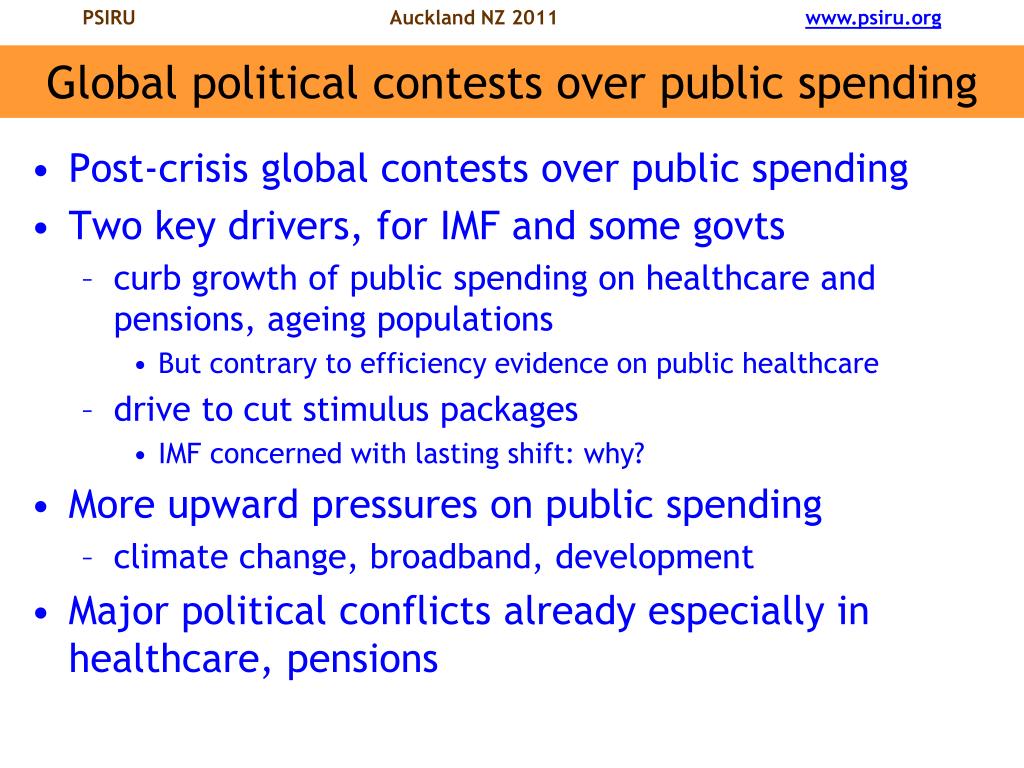 PSIRU Auckland NZ 2011 www.psiru.org

Global political contests over public spending

• Post-crisis global contests over public spending
• Two key drivers, for IMF and some govts
– curb growth of public spending on healthcare and pensions, ageing populations
• But contrary to efficiency evidence on public healthcare
– drive to cut stimulus packages
• IMF concerned with lasting shift: why?
• More upward pressures on public spending
– climate change, broadband, development
• Major political conflicts already especially in healthcare, pensions